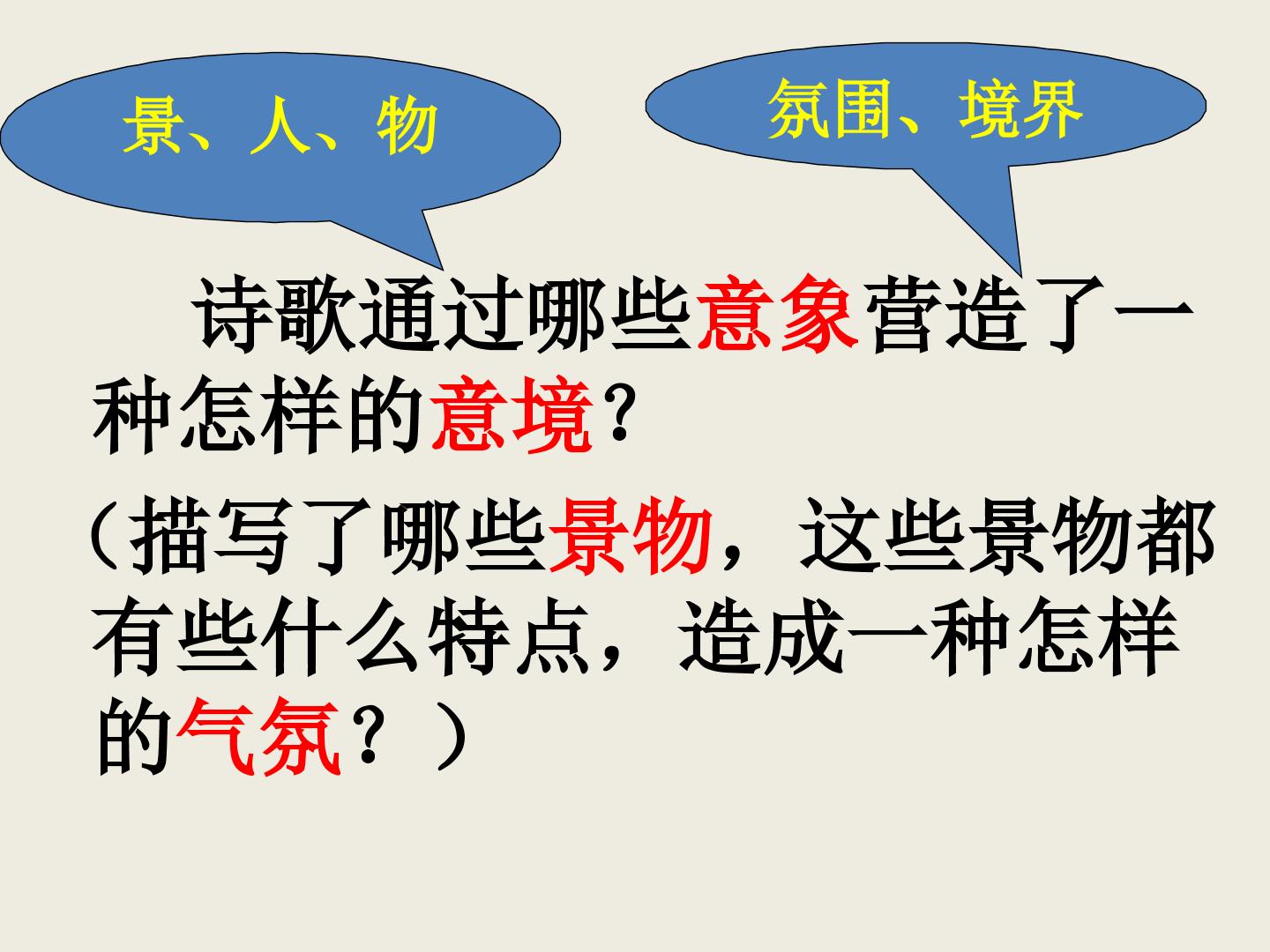 景、人、物

氛围、境界

诗歌通过哪些意象营造了一种怎样的意境？

（描写了哪些景物，这些景物都有些什么特点，造成一种怎样的气氛？）